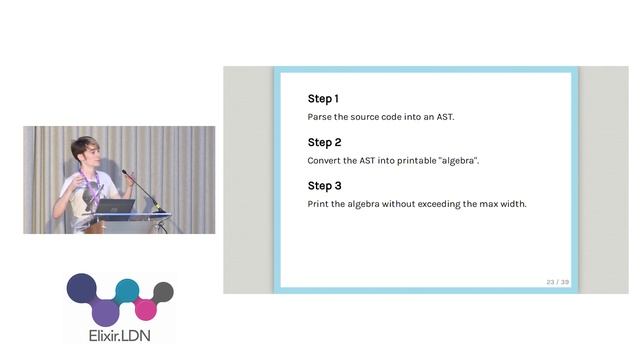 Step 1

Parse the source code into an AST.

Step 2

Convert the AST into printable "algebra".

Step 3

Print the algebra without exceeding the max width.

23 / 39

Elixir.LDN